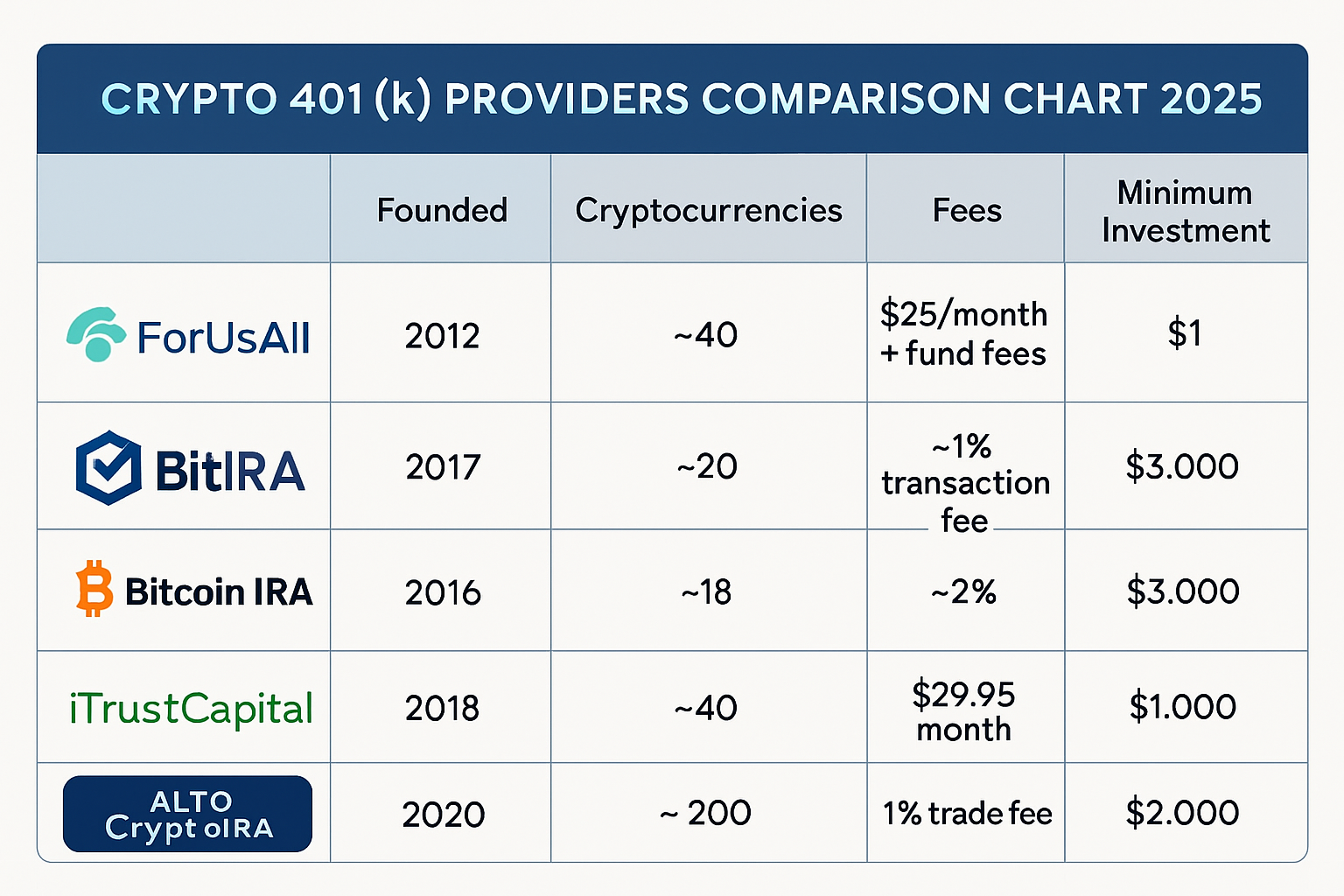 CRYPTO 401 (k) PROVIDERS COMPARISON CHART 2025

| | Founded | Cryptocurrencies | Fees | Minimum Investment |
|---|---|---|---|---|
| ForUsAll | 2012 | ~40 | \$25/month + fund fees | \$1 |
| BitIRA | 2017 | ~20 | ~1% transaction fee | \$3.000 |
| Bitcoin IRA | 2016 | ~18 | ~2% | \$3.000 |
| iTrustCapital | 2018 | ~40 | \$29.95 month | \$1.000 |
| ALTO Crypt oIRA | 2020 | ~ 200 | 1% trade fee | \$2.000 |